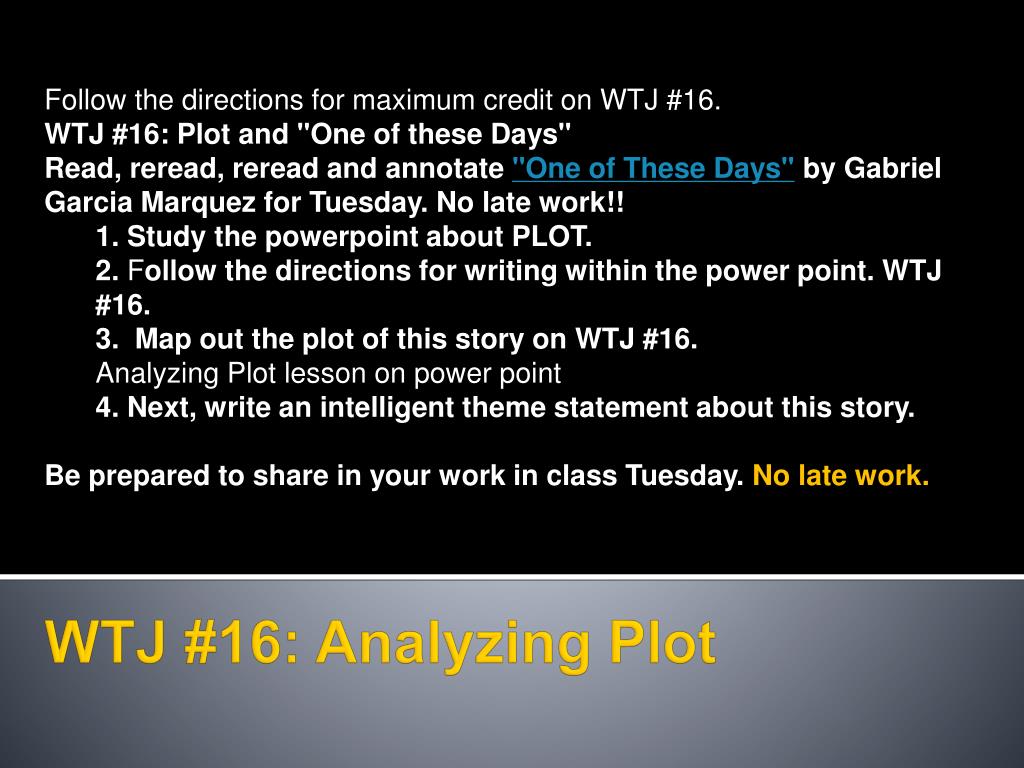 Follow the directions for maximum credit on WTJ #16.
WTJ #16: Plot and "One of these Days"
Read, reread, reread and annotate "One of These Days" by Gabriel Garcia Marquez for Tuesday. No late work!!

1. Study the powerpoint about PLOT.
2. Follow the directions for writing within the power point. WTJ #16.
3. Map out the plot of this story on WTJ #16.
Analyzing Plot lesson on power point
4. Next, write an intelligent theme statement about this story.

Be prepared to share in your work in class Tuesday. No late work.

WTJ #16: Analyzing Plot